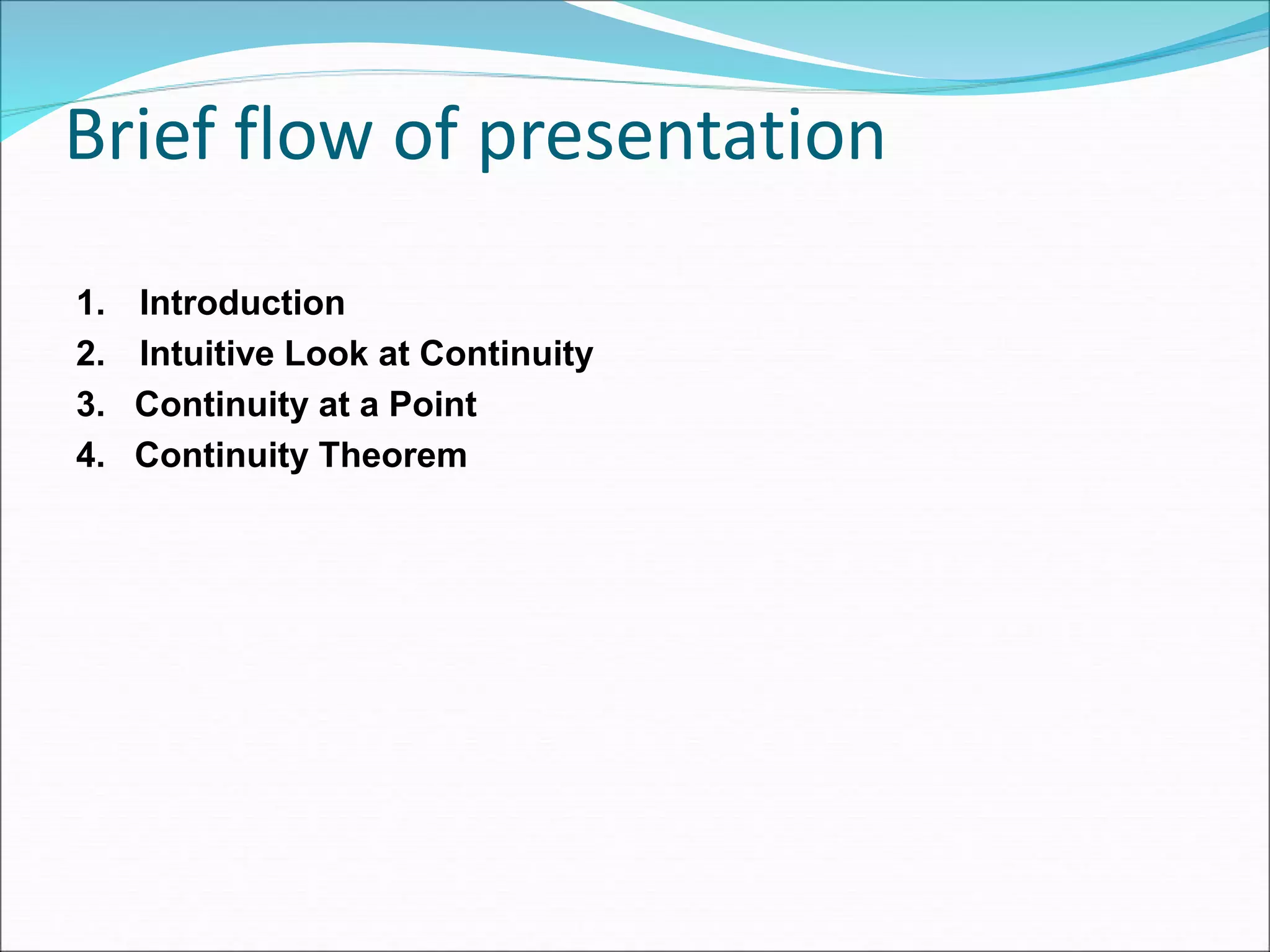 Brief flow of presentation

1. Introduction
2. Intuitive Look at Continuity
3. Continuity at a Point
4. Continuity Theorem